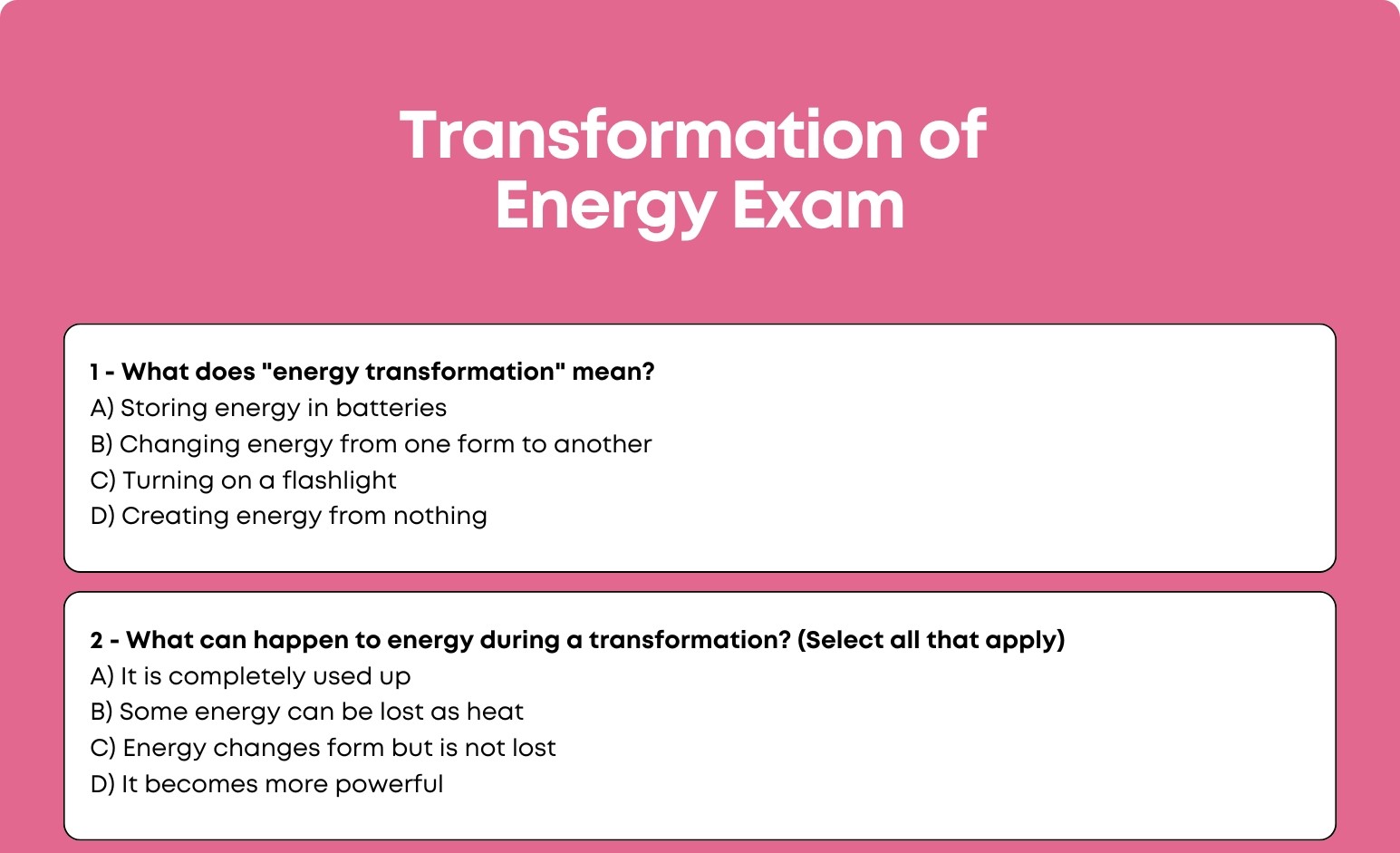 Transformation of Energy Exam

1 - What does "energy transformation" mean?
A) Storing energy in batteries
B) Changing energy from one form to another
C) Turning on a flashlight
D) Creating energy from nothing

2 - What can happen to energy during a transformation? (Select all that apply)
A) It is completely used up
B) Some energy can be lost as heat
C) Energy changes form but is not lost
D) It becomes more powerful